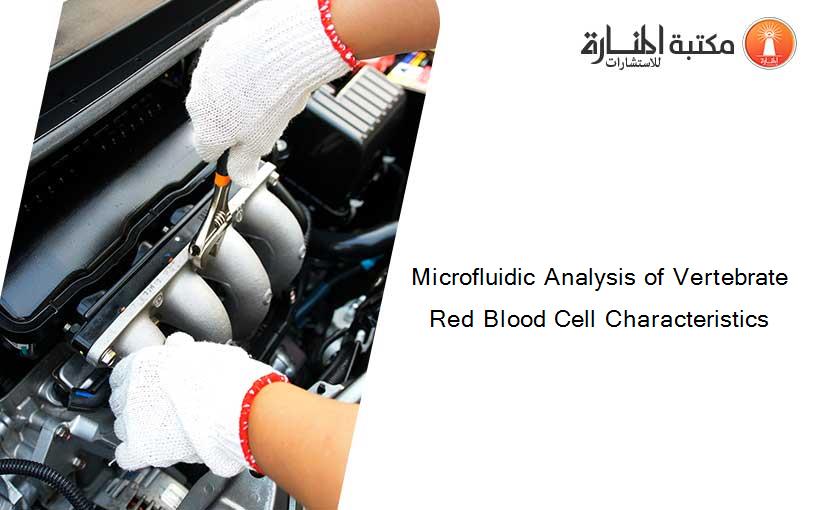 مكتبة المنارة للاستشارات

Microfluidic Analysis of Vertebrate Red Blood Cell Characteristics